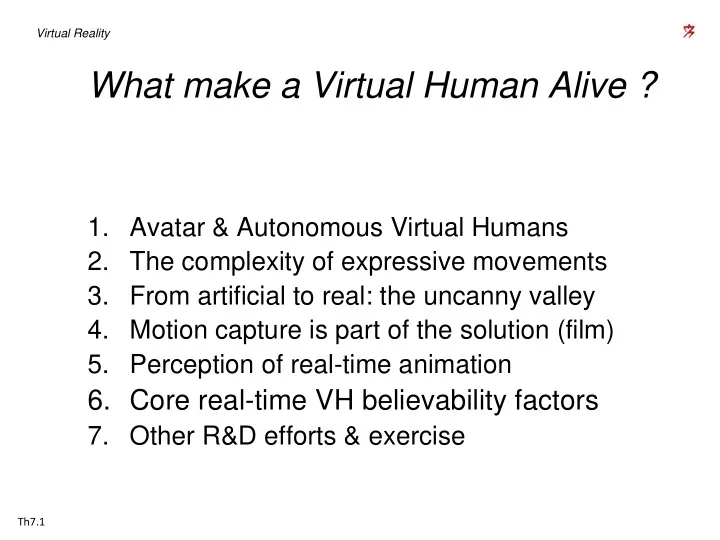 Virtual Reality

What make a Virtual Human Alive ?

1. Avatar & Autonomous Virtual Humans
2. The complexity of expressive movements
3. From artificial to real: the uncanny valley
4. Motion capture is part of the solution (film)
5. Perception of real-time animation
6. Core real-time VH believability factors
7. Other R&D efforts & exercise

Th7.1